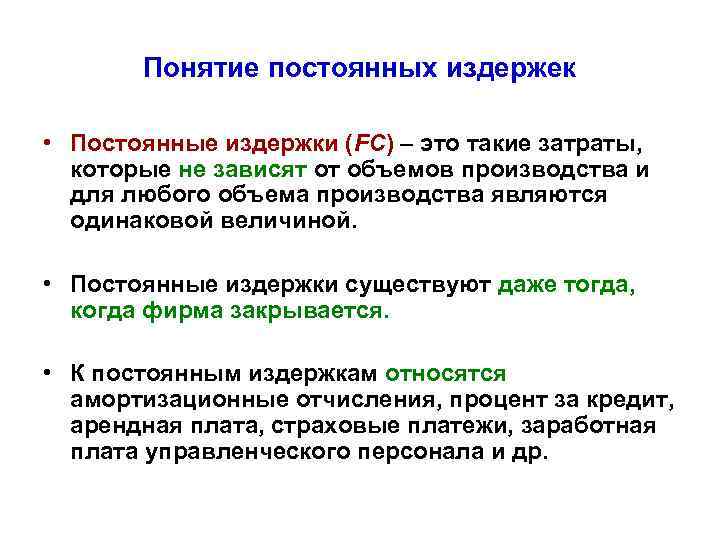 Понятие постоянных издержек

• Постоянные издержки (FC) – это такие затраты, которые не зависят от объемов производства и для любого объема производства являются одинаковой величиной.

• Постоянные издержки существуют даже тогда, когда фирма закрывается.

• К постоянным издержкам относятся амортизационные отчисления, процент за кредит, арендная плата, страховые платежи, заработная плата управленческого персонала и др.